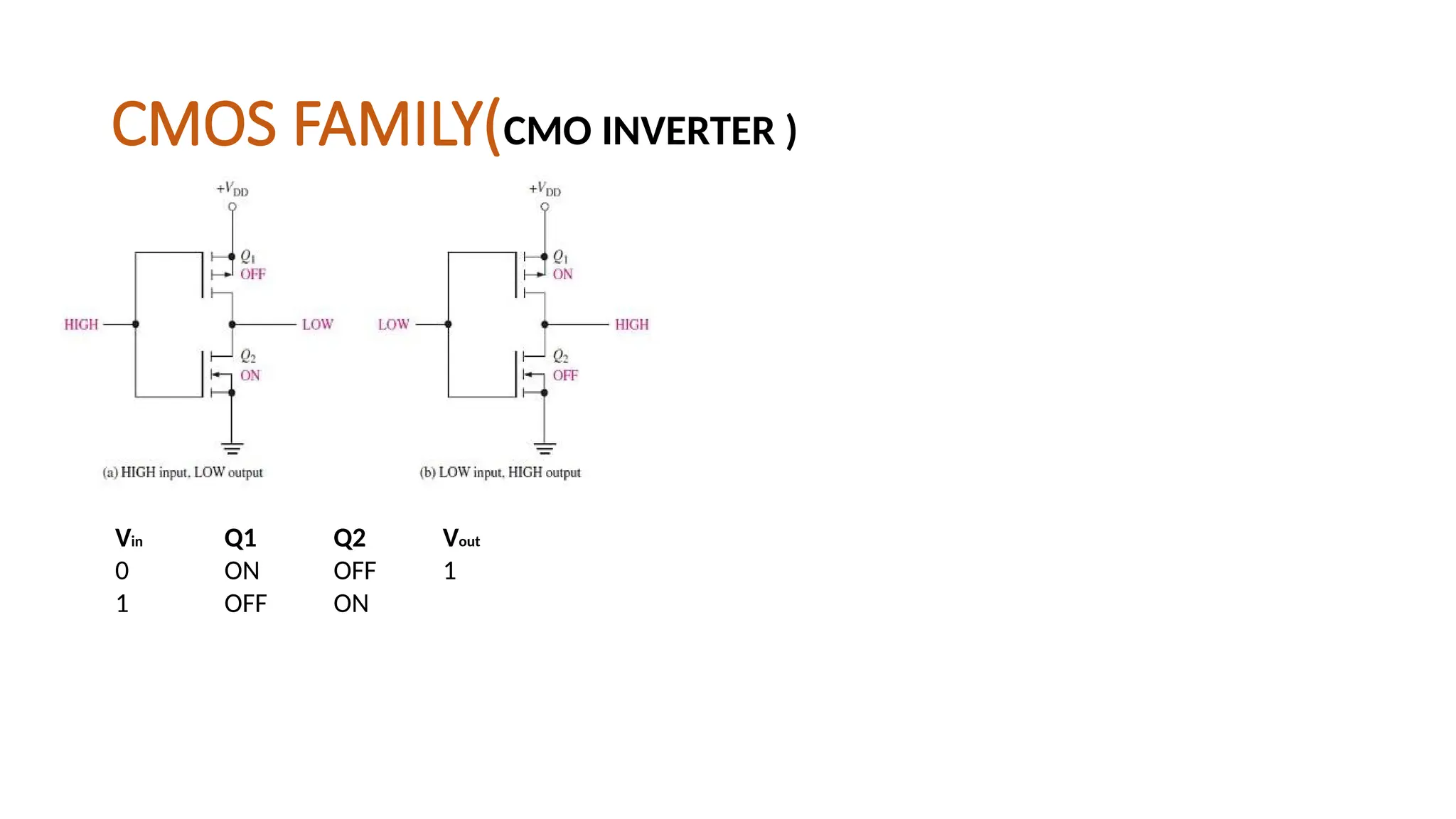 CMOS FAMILY(CMO INVERTER )

$+V_{DD}$

$Q_1$
OFF

HIGH

LOW

$Q_2$
ON

(a) HIGH input, LOW output

$+V_{DD}$

$Q_1$
ON

LOW

HIGH

$Q_2$
OFF

(b) LOW input, HIGH output

| $V_{in}$ | Q1 | Q2 | $V_{out}$ |
|---|---|---|---|
| 0 | ON | OFF | 1 |
| 1 | OFF | ON | |